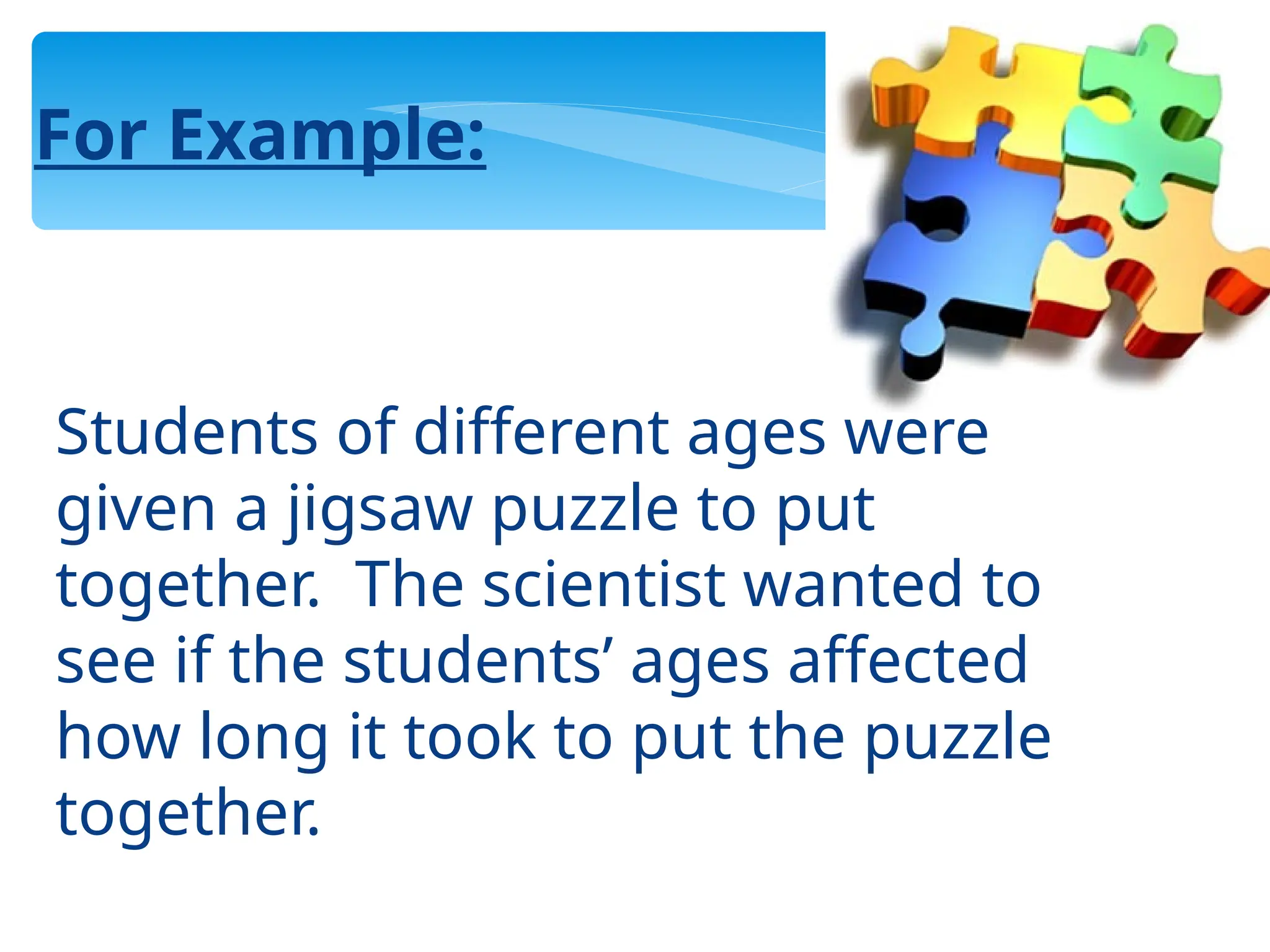 For Example:

Students of different ages were given a jigsaw puzzle to put together. The scientist wanted to see if the students’ ages affected how long it took to put the puzzle together.